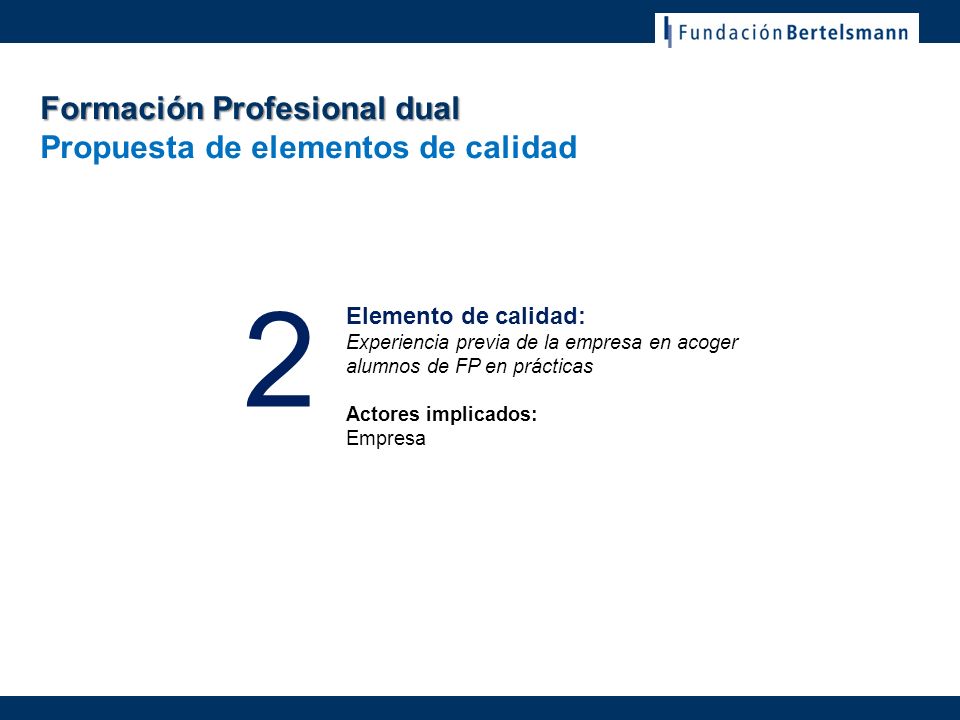 Fundación Bertelsmann

Formación Profesional dual
Propuesta de elementos de calidad

2

Elemento de calidad:
Experiencia previa de la empresa en acoger alumnos de FP en prácticas

Actores implicados:
Empresa